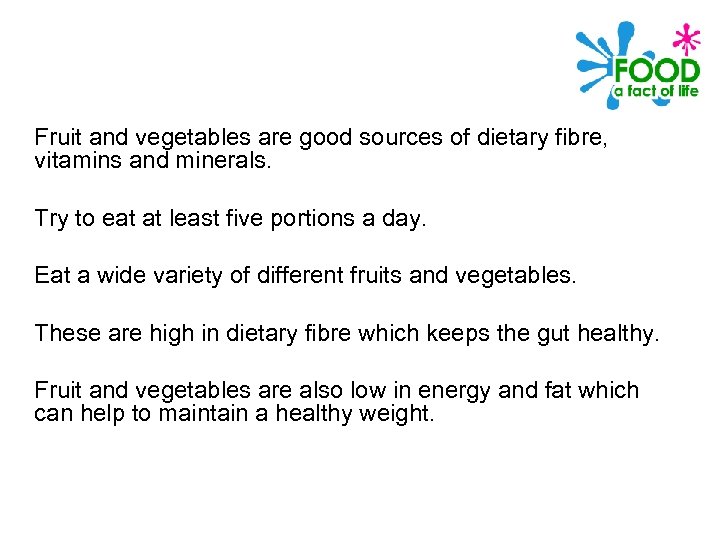 FOOD
a fact of life

Fruit and vegetables are good sources of dietary fibre, vitamins and minerals.

Try to eat at least five portions a day.

Eat a wide variety of different fruits and vegetables.

These are high in dietary fibre which keeps the gut healthy.

Fruit and vegetables are also low in energy and fat which can help to maintain a healthy weight.